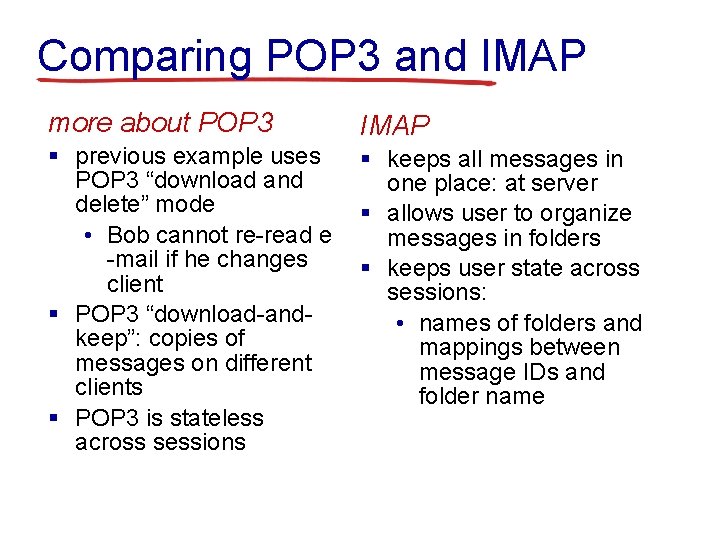 Comparing POP3 and IMAP

more about POP3

- previous example uses POP3 “download and delete” mode
  - Bob cannot re-read e -mail if he changes client
- POP3 “download-and-keep”: copies of messages on different clients
- POP3 is stateless across sessions

IMAP

- keeps all messages in one place: at server
- allows user to organize messages in folders
- keeps user state across sessions:
  - names of folders and mappings between message IDs and folder name